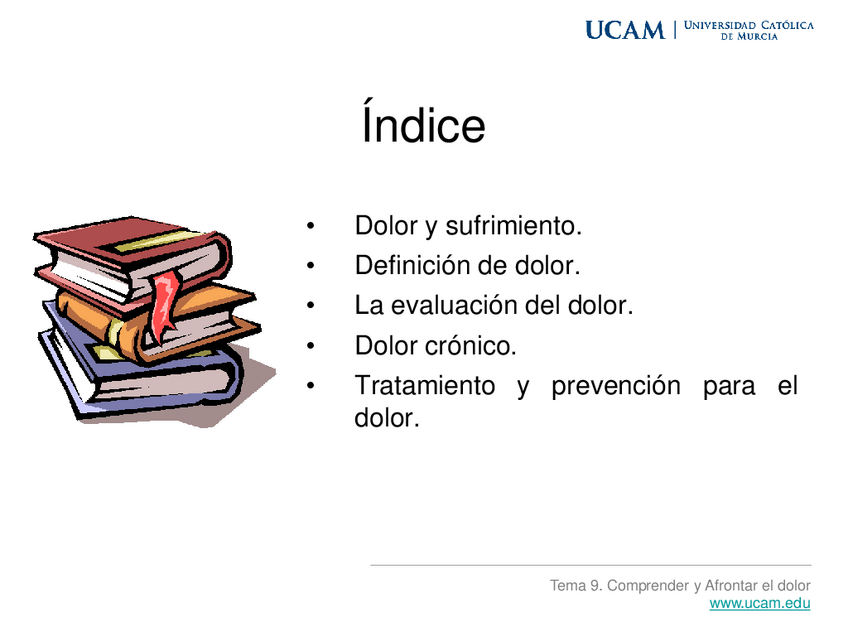 UCAM | UNIVERSIDAD CATÓLICA DE MURCIA

Índice

• Dolor y sufrimiento.
• Definición de dolor.
• La evaluación del dolor.
• Dolor crónico.
• Tratamiento y prevención para el dolor.

Tema 9. Comprender y Afrontar el dolor
www.ucam.edu